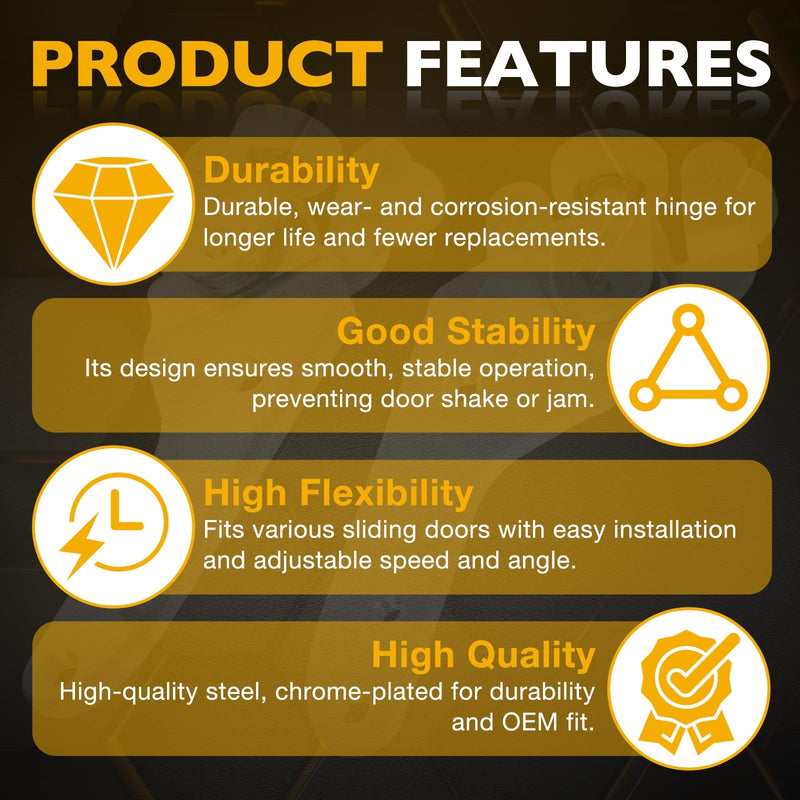 PRODUCT FEATURES

Durability
Durable, wear- and corrosion-resistant hinge for longer life and fewer replacements.

Good Stability
Its design ensures smooth, stable operation, preventing door shake or jam.

High Flexibility
Fits various sliding doors with easy installation and adjustable speed and angle.

High Quality
High-quality steel, chrome-plated for durability and OEM fit.